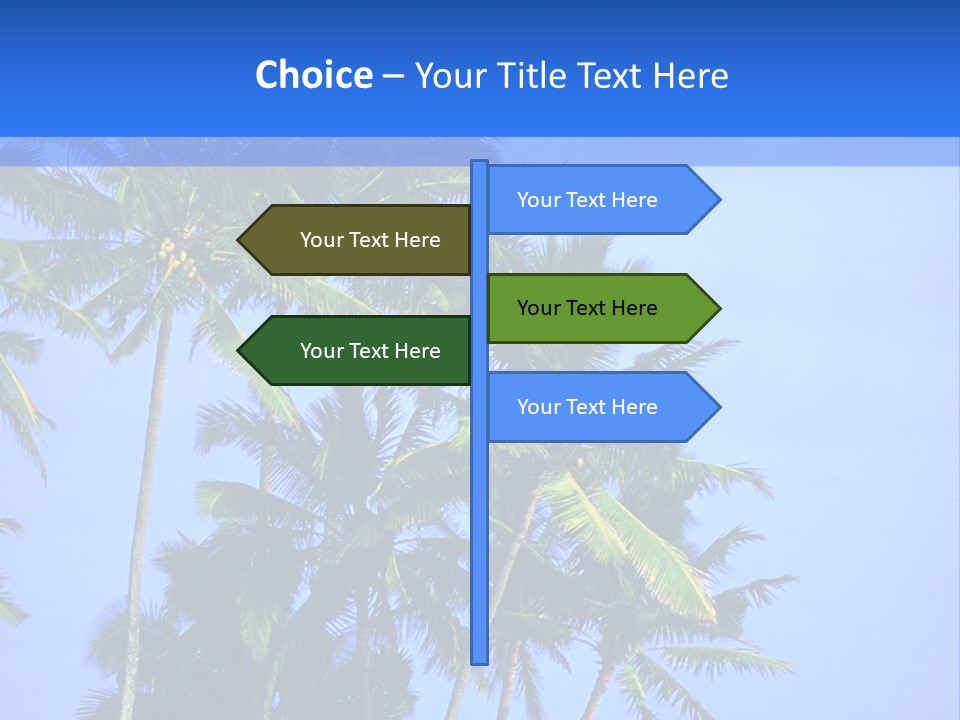 Choice – Your Title Text Here

Your Text Here

Your Text Here

Your Text Here

Your Text Here

Your Text Here